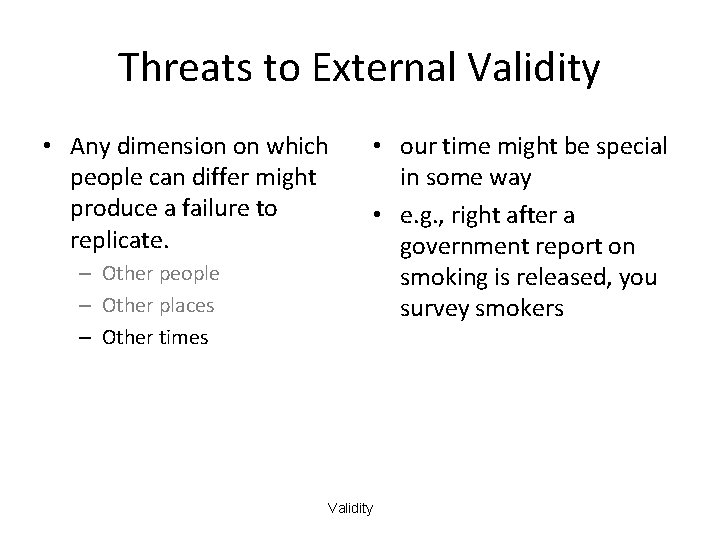 Threats to External Validity

• Any dimension on which people can differ might produce a failure to replicate.
– Other people
– Other places
– Other times

• our time might be special in some way
• e.g., right after a government report on smoking is released, you survey smokers

Validity